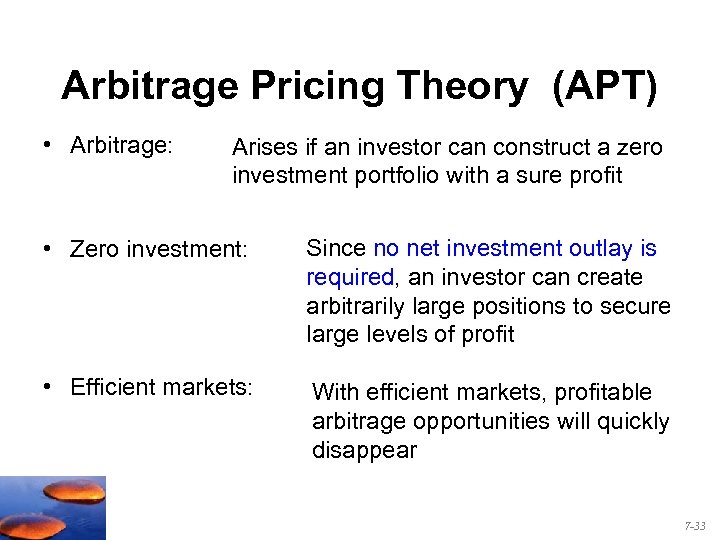 Arbitrage Pricing Theory (APT)

• Arbitrage: Arises if an investor can construct a zero investment portfolio with a sure profit

• Zero investment: Since no net investment outlay is required, an investor can create arbitrarily large positions to secure large levels of profit

• Efficient markets: With efficient markets, profitable arbitrage opportunities will quickly disappear

7-33